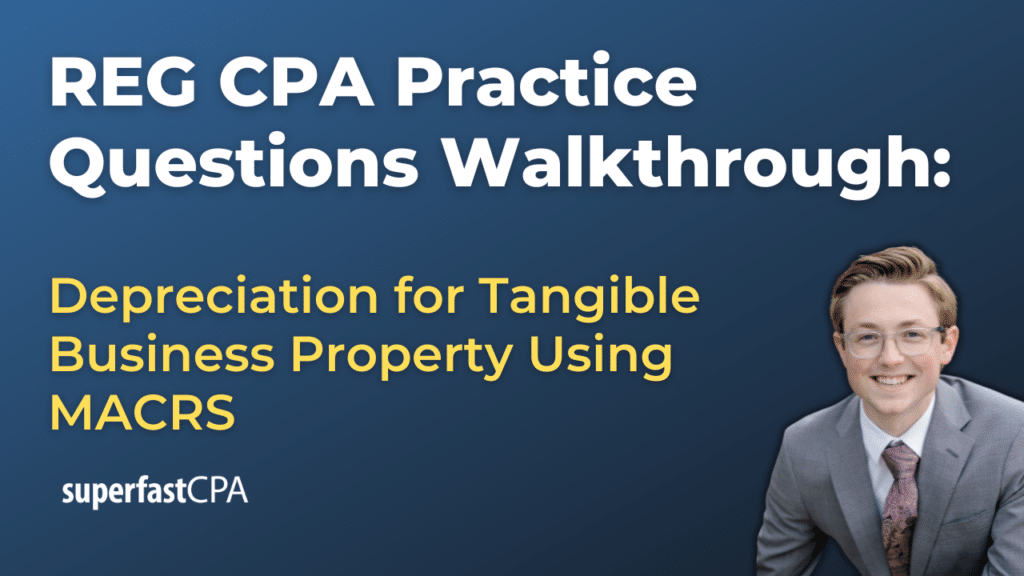 REG CPA Practice Questions Walkthrough:

Depreciation for Tangible Business Property Using MACRS

superfastCPA